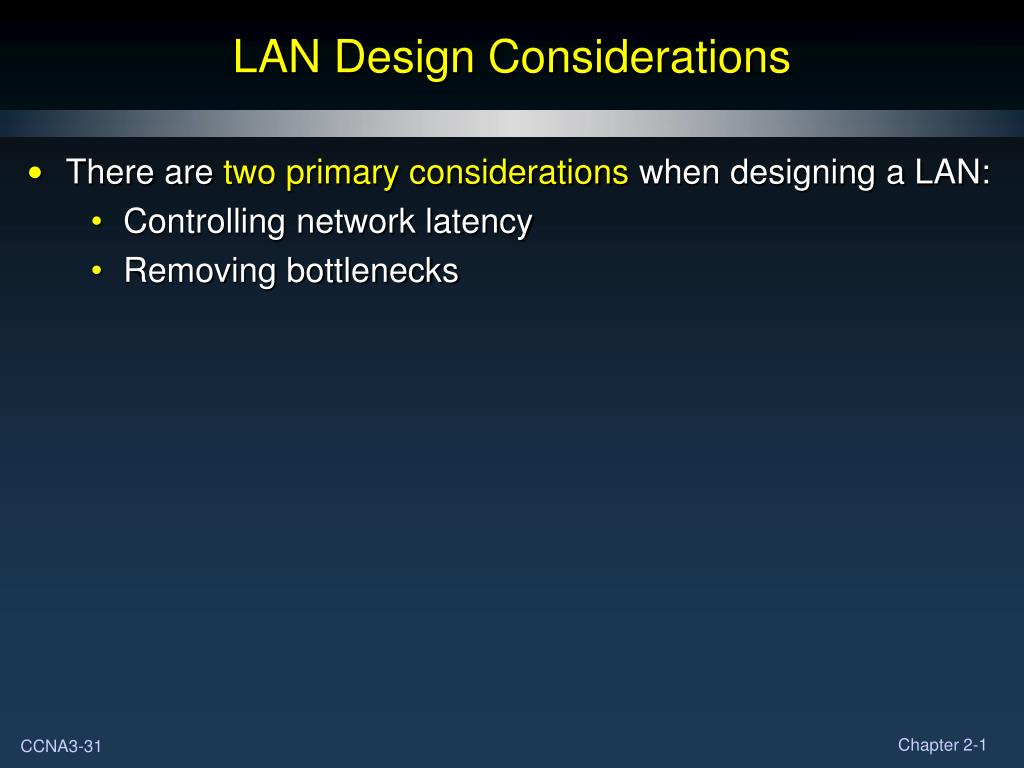 LAN Design Considerations

• There are two primary considerations when designing a LAN:
  • Controlling network latency
  • Removing bottlenecks

CCNA3-31

Chapter 2-1